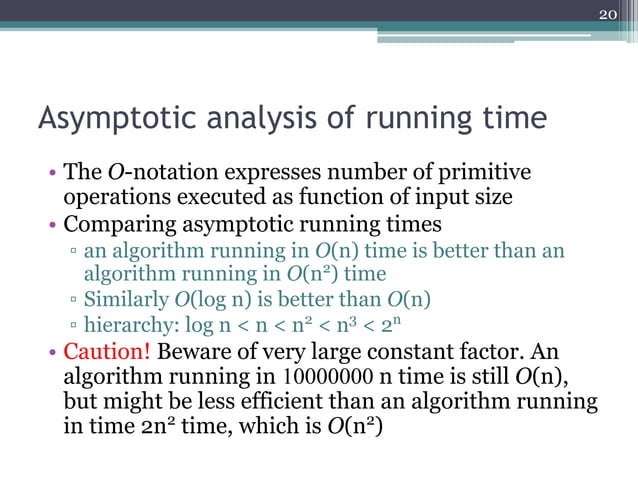 20

Asymptotic analysis of running time

• The $O$-notation expresses number of primitive operations executed as function of input size
• Comparing asymptotic running times
▫ an algorithm running in $O(n)$ time is better than an algorithm running in $O(n^2)$ time
▫ Similarly $O(\log n)$ is better than $O(n)$
▫ hierarchy: $\log n < n < n^2 < n^3 < 2^n$
• Caution! Beware of very large constant factor. An algorithm running in 10000000 n time is still $O(n)$, but might be less efficient than an algorithm running in time $2n^2$ time, which is $O(n^2)$